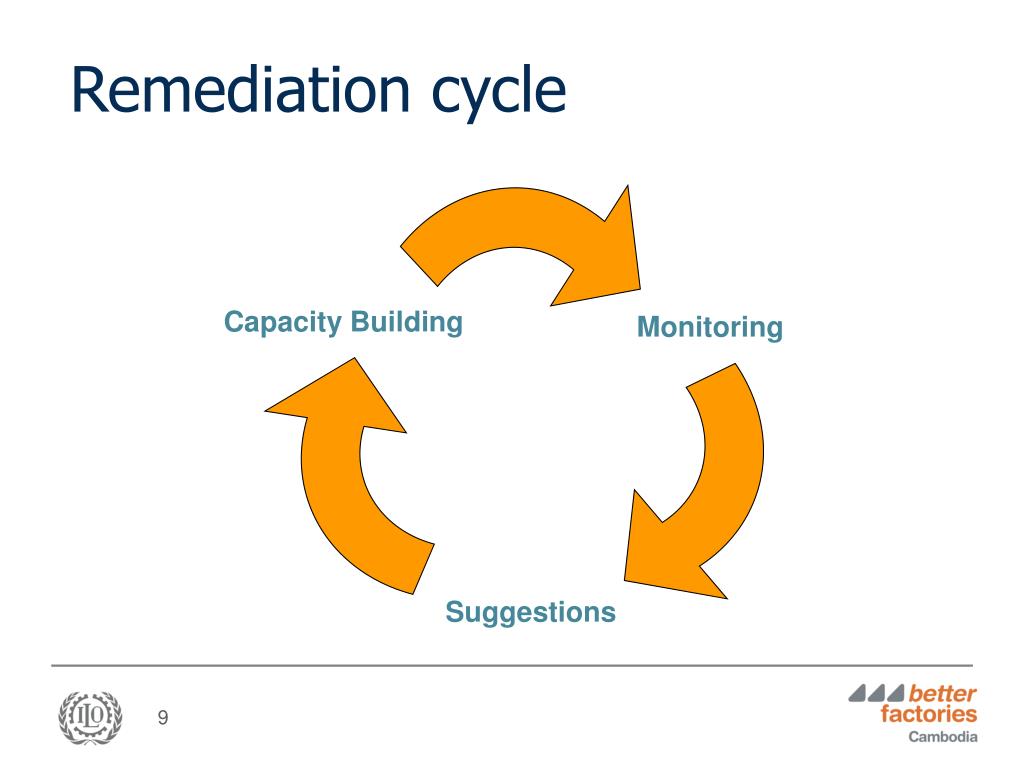 Remediation cycle

Capacity Building

Monitoring

Suggestions

ILO

9

better factories Cambodia